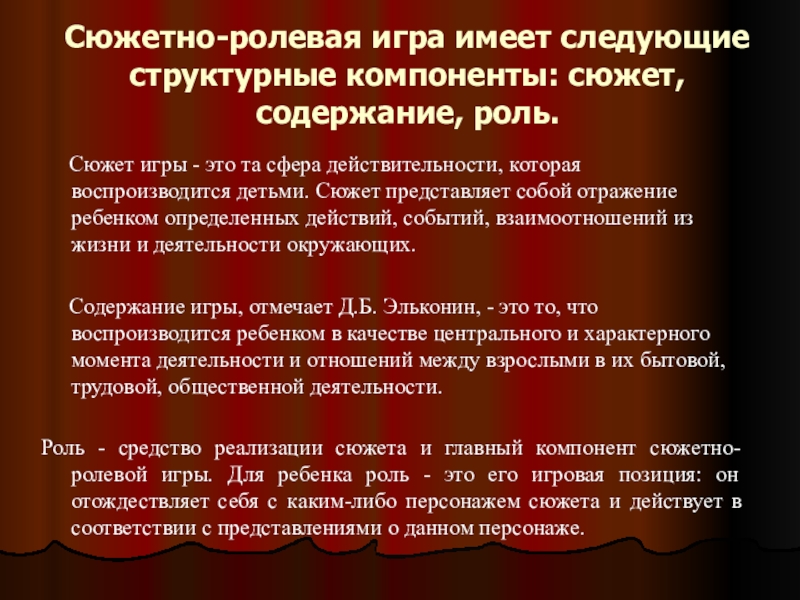 Сюжетно-ролевая игра имеет следующие структурные компоненты: сюжет, содержание, роль.

Сюжет игры - это та сфера действительности, которая воспроизводится детьми. Сюжет представляет собой отражение ребенком определенных действий, событий, взаимоотношений из жизни и деятельности окружающих.

Содержание игры, отмечает Д.Б. Эльконин, - это то, что воспроизводится ребенком в качестве центрального и характерного момента деятельности и отношений между взрослыми в их бытовой, трудовой, общественной деятельности.

Роль - средство реализации сюжета и главный компонент сюжетно-ролевой игры. Для ребенка роль - это его игровая позиция: он отождествляет себя с каким-либо персонажем сюжета и действует в соответствии с представлениями о данном персонаже.